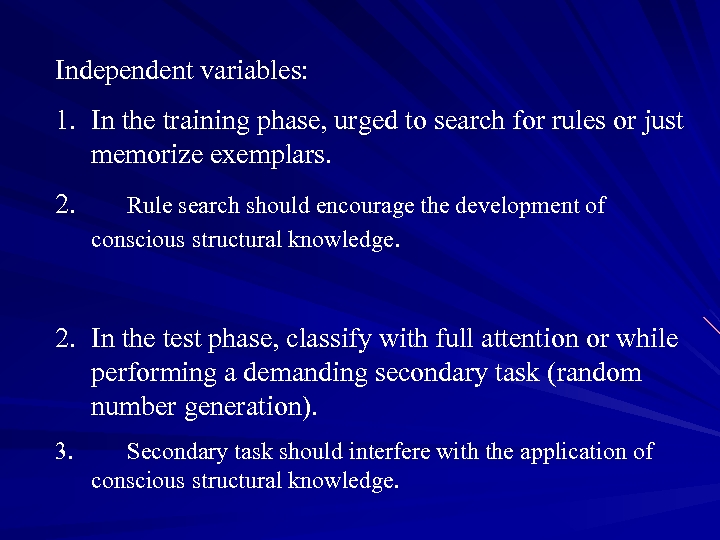 Independent variables:

1. In the training phase, urged to search for rules or just memorize exemplars.

2. Rule search should encourage the development of conscious structural knowledge.

2. In the test phase, classify with full attention or while performing a demanding secondary task (random number generation).

3. Secondary task should interfere with the application of conscious structural knowledge.